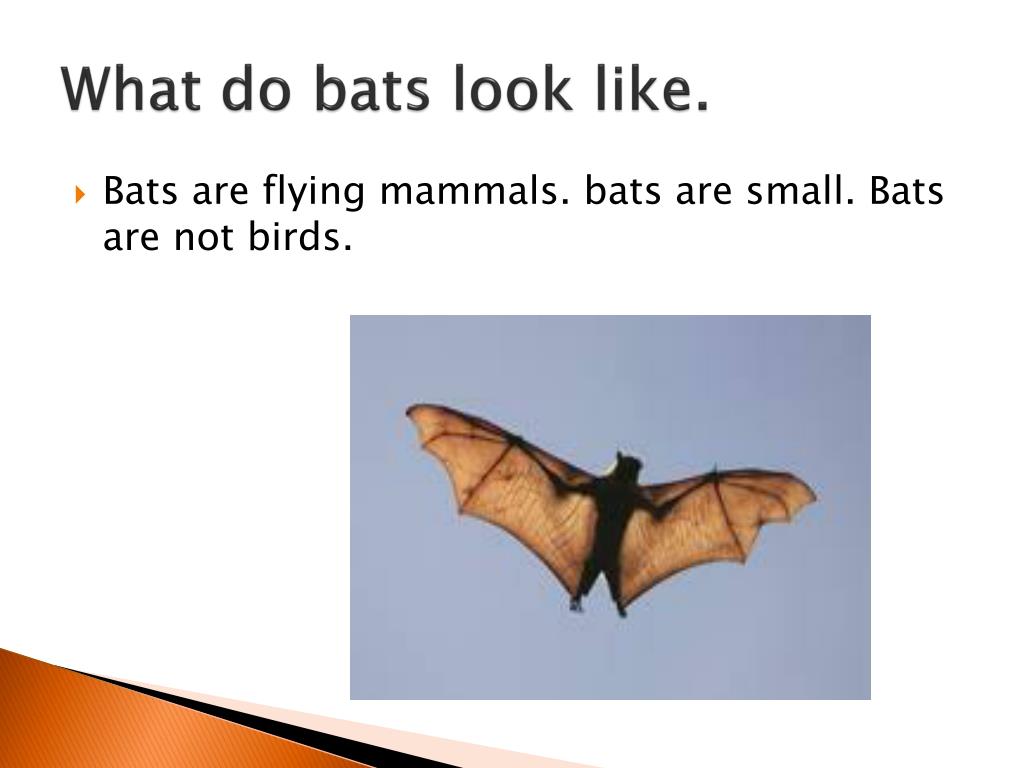 What do bats look like.

Bats are flying mammals. bats are small. Bats are not birds.